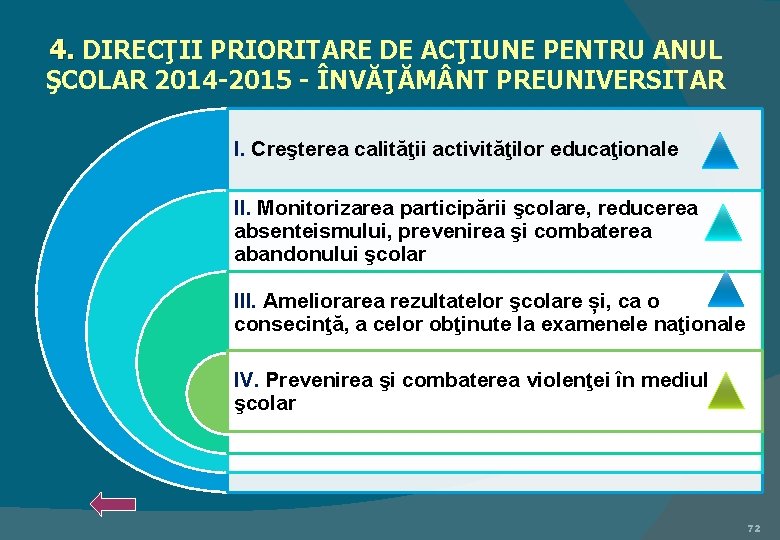 4. DIRECŢII PRIORITARE DE ACŢIUNE PENTRU ANUL ŞCOLAR 2014-2015 - ÎNVĂŢĂMÂNT PREUNIVERSITAR

I. Creşterea calităţii activităţilor educaţionale

II. Monitorizarea participării şcolare, reducerea absenteismului, prevenirea şi combaterea abandonului şcolar

III. Ameliorarea rezultatelor şcolare și, ca o consecinţă, a celor obţinute la examenele naţionale

IV. Prevenirea şi combaterea violenţei în mediul şcolar

72